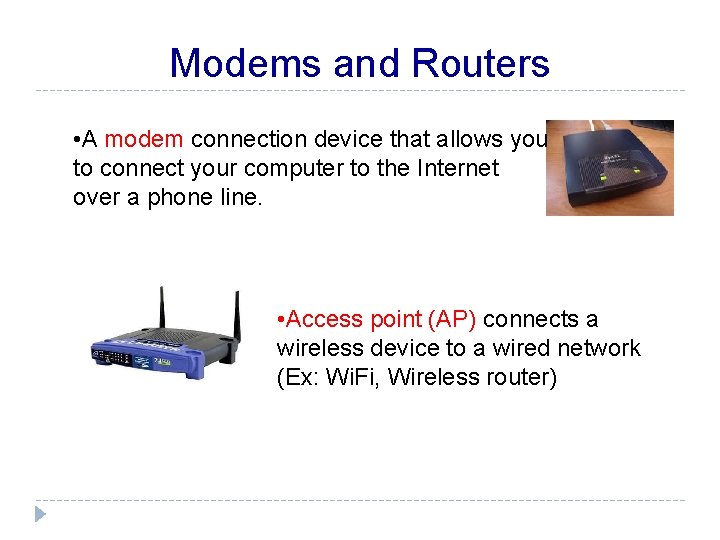 Modems and Routers

•A modem connection device that allows you to connect your computer to the Internet over a phone line.

•Access point (AP) connects a wireless device to a wired network (Ex: WiFi, Wireless router)